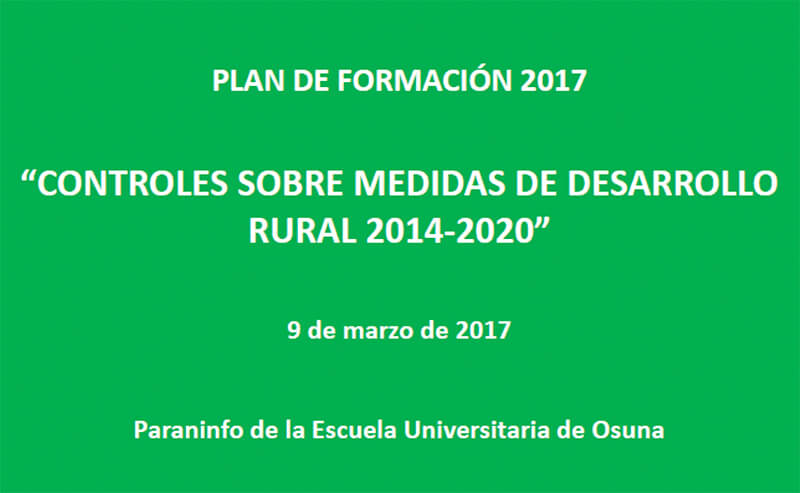 PLAN DE FORMACIÓN 2017

“CONTROLES SOBRE MEDIDAS DE DESARROLLO RURAL 2014-2020”

9 de marzo de 2017

Paraninfo de la Escuela Universitaria de Osuna